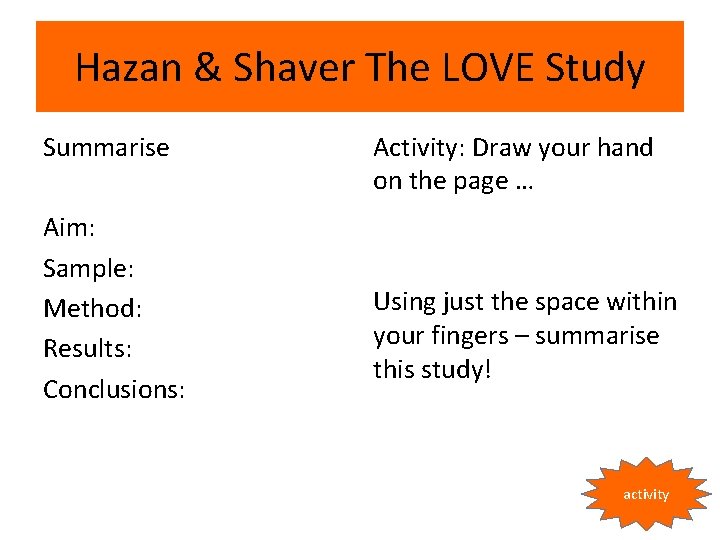 Hazan & Shaver The LOVE Study

Summarise

Aim:

Sample:

Method:

Results:

Conclusions:

Activity: Draw your hand on the page …

Using just the space within your fingers – summarise this study!

activity